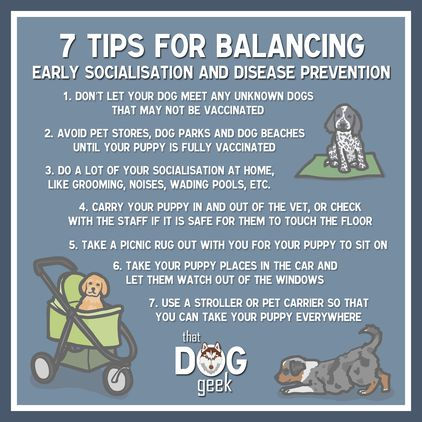 7 TIPS FOR BALANCING
EARLY SOCIALISATION AND DISEASE PREVENTION

1. DON'T LET YOUR DOG MEET ANY UNKNOWN DOGS THAT MAY NOT BE VACCINATED

2. AVOID PET STORES, DOG PARKS AND DOG BEACHES UNTIL YOUR PUPPY IS FULLY VACCINATED

3. DO A LOT OF YOUR SOCIALISATION AT HOME, LIKE GROOMING, NOISES, WADING POOLS, ETC.

4. CARRY YOUR PUPPY IN AND OUT OF THE VET, OR CHECK WITH THE STAFF IF IT IS SAFE FOR THEM TO TOUCH THE FLOOR

5. TAKE A PICNIC RUG OUT WITH YOU FOR YOUR PUPPY TO SIT ON

6. TAKE YOUR PUPPY PLACES IN THE CAR AND LET THEM WATCH OUT OF THE WINDOWS

7. USE A STROLLER OR PET CARRIER SO THAT YOU CAN TAKE YOUR PUPPY EVERYWHERE

that DOG geek